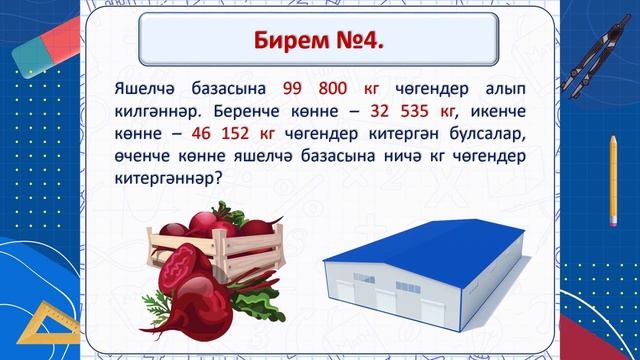 Бирем №4.

Яшелчә базасына 99 800 кг чөгендер алып килгәннәр. Беренче көнне – 32 535 кг, икенче көнне – 46 152 кг чөгендер китергән булсалар, өченче көнне яшелчә базасына ничә кг чөгендер китергәннәр?